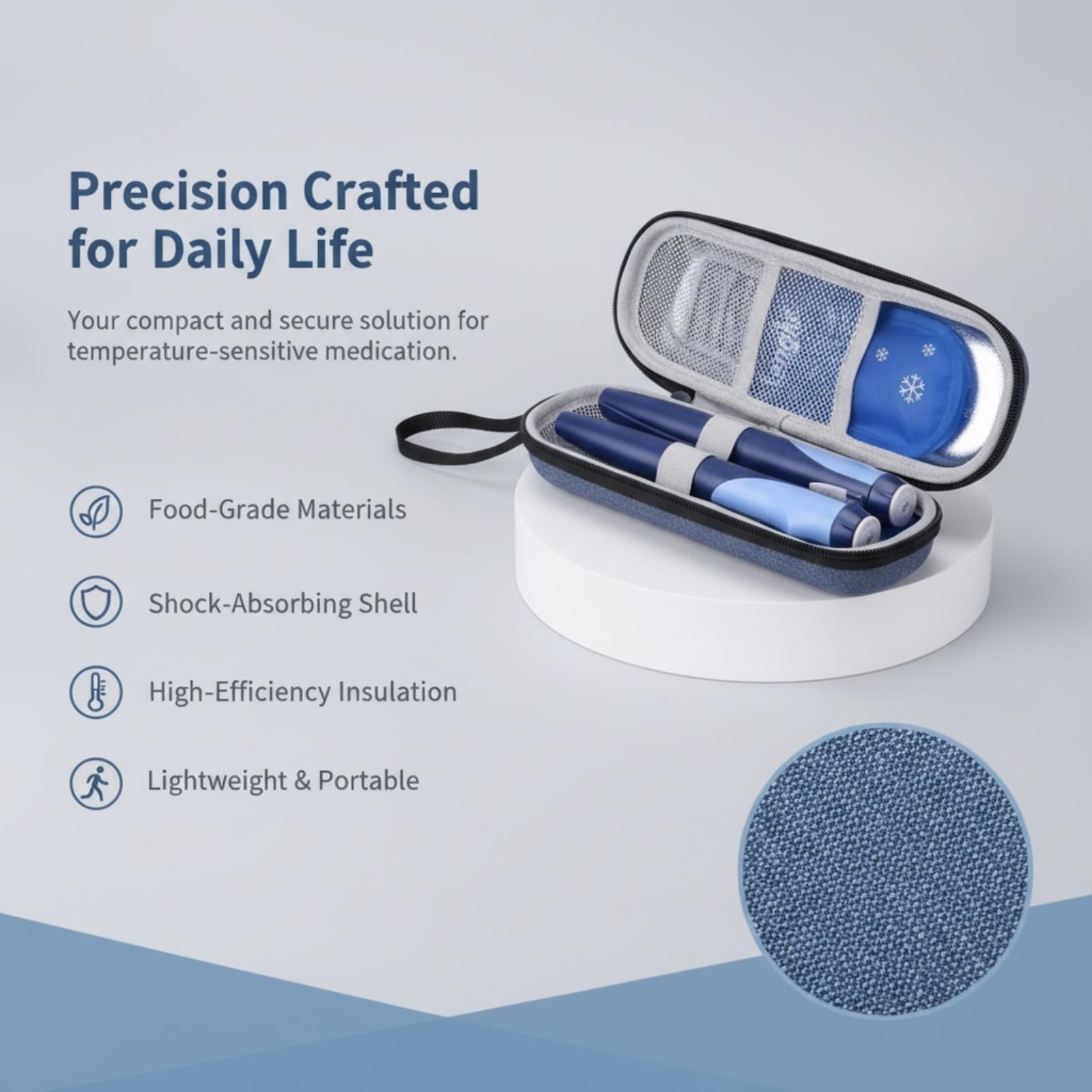 Precision Crafted for Daily Life

Your compact and secure solution for temperature-sensitive medication.

Food-Grade Materials

Shock-Absorbing Shell

High-Efficiency Insulation

Lightweight & Portable